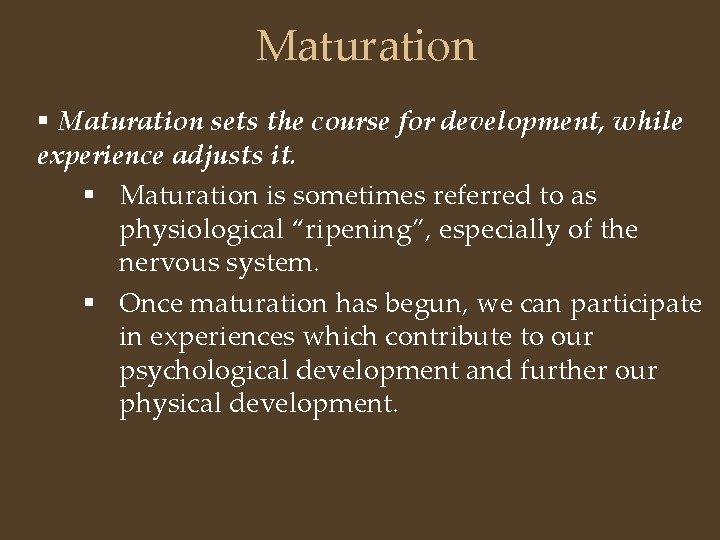 Maturation

▪ Maturation sets the course for development, while experience adjusts it.

▪ Maturation is sometimes referred to as physiological “ripening”, especially of the nervous system.

▪ Once maturation has begun, we can participate in experiences which contribute to our psychological development and further our physical development.